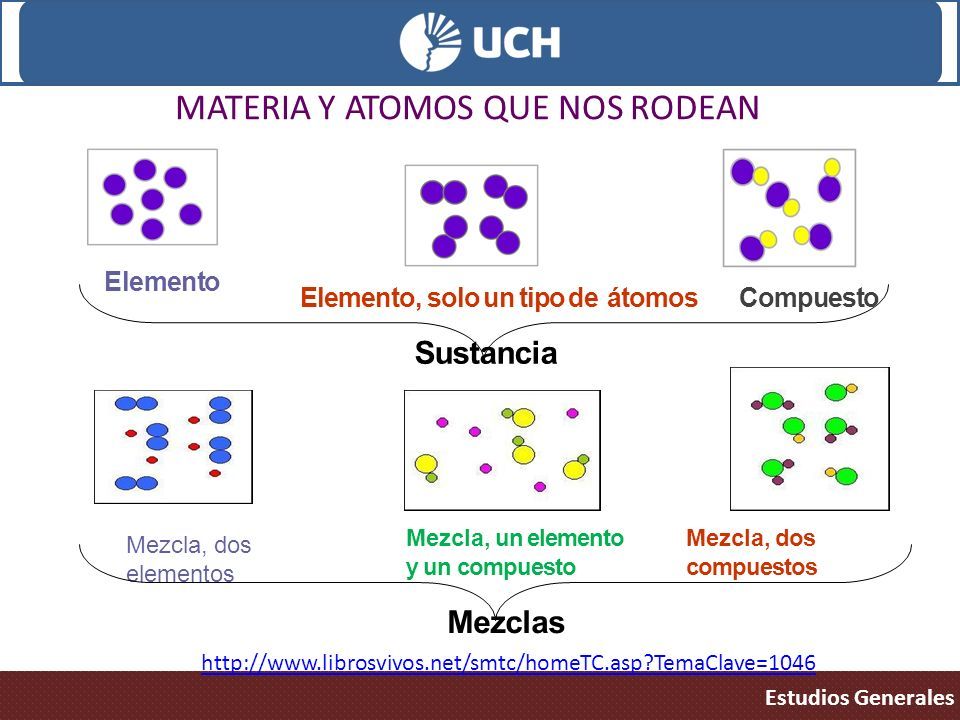 UCH

MATERIA Y ATOMOS QUE NOS RODEAN

Elemento

Elemento, solo un tipo de átomos

Compuesto

Sustancia

Mezcla, dos elementos

Mezcla, un elemento y un compuesto

Mezcla, dos compuestos

Mezclas

http://www.librosvivos.net/smtc/homeTC.asp?TemaClave=1046

Estudios Generales